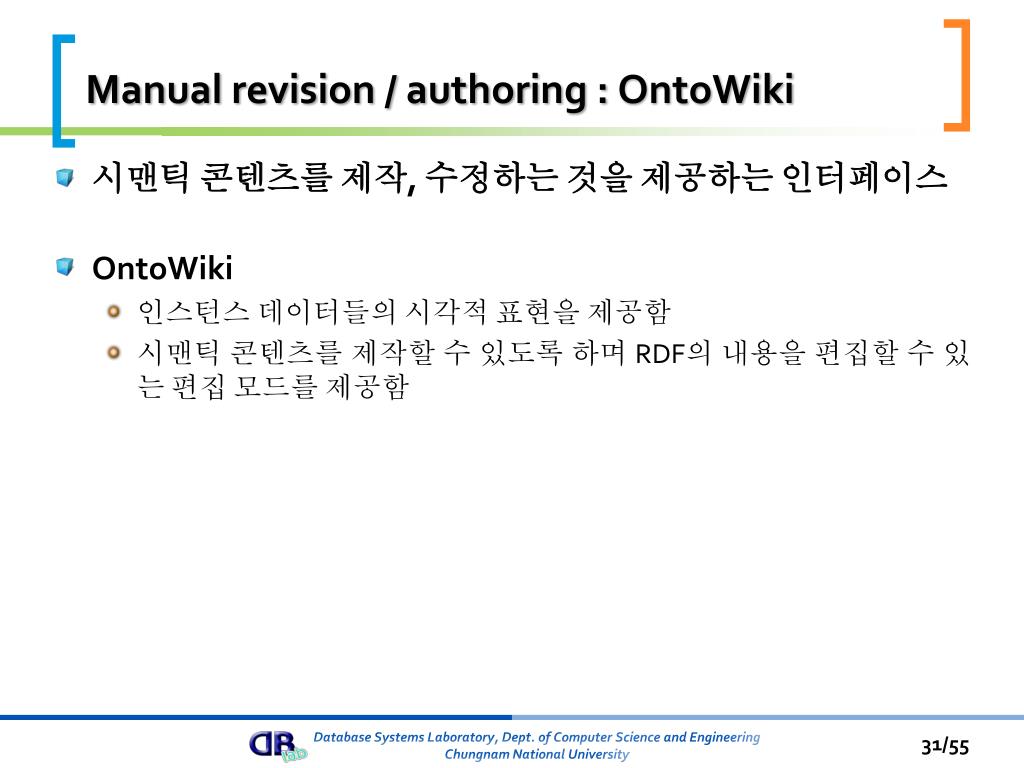 Manual revision / authoring : OntoWiki

시맨틱 콘텐츠를 제작, 수정하는 것을 제공하는 인터페이스

OntoWiki

인스턴스 데이터들의 시각적 표현을 제공함

시맨틱 콘텐츠를 제작할 수 있도록 하며 RDF의 내용을 편집할 수 있는 편집 모드를 제공함

DB lab

Database Systems Laboratory, Dept. of Computer Science and Engineering
Chungnam National University

31/55